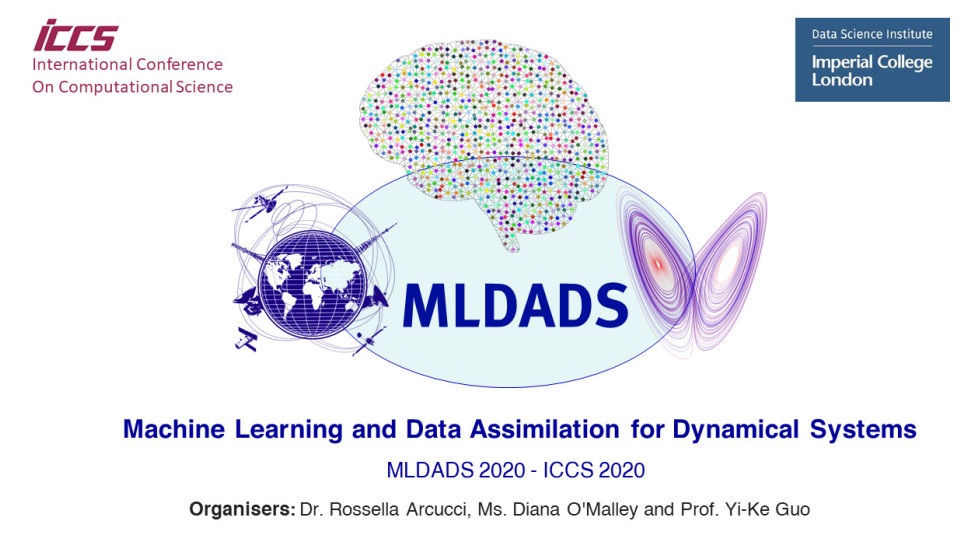 ICCS
International Conference
On Computational Science

Data Science Institute
Imperial College London

MLDADS

Machine Learning and Data Assimilation for Dynamical Systems

MLDADS 2020 - ICCS 2020

Organisers: Dr. Rossella Arcucci, Ms. Diana O'Malley and Prof. Yi-Ke Guo